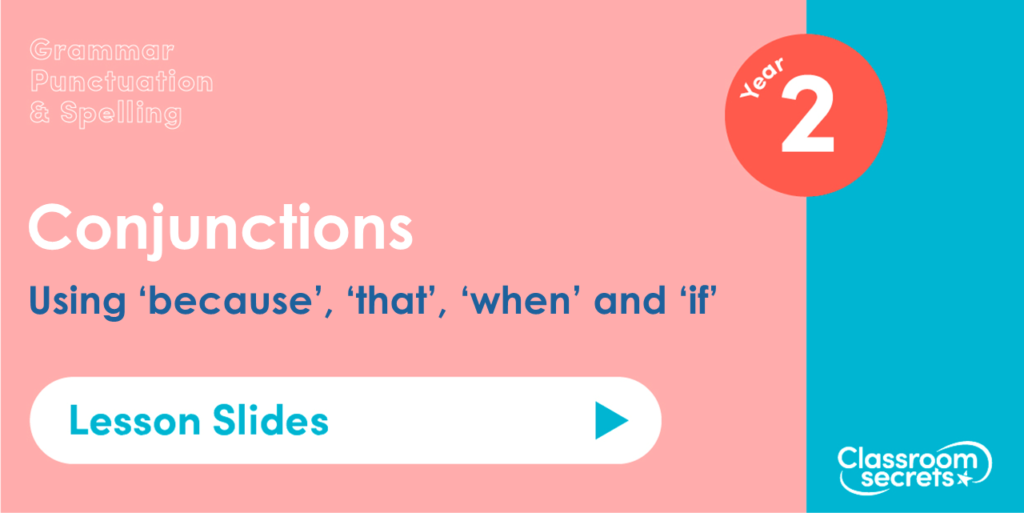 Grammar
Punctuation
& Spelling

Year
2

Conjunctions

Using ‘because’, ‘that’, ‘when’ and ‘if’

Lesson Slides

Classroom
secrets